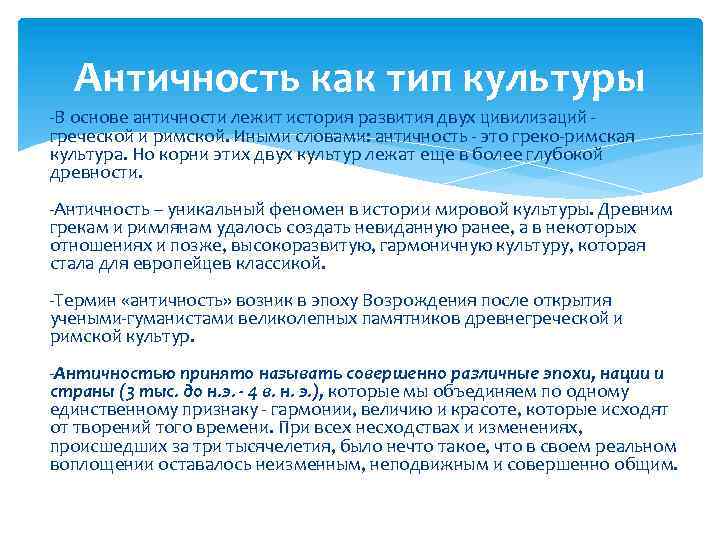 Античность как тип культуры

-В основе античности лежит история развития двух цивилизаций - греческой и римской. Иными словами: античность - это греко-римская культура. Но корни этих двух культур лежат еще в более глубокой древности.

-Античность – уникальный феномен в истории мировой культуры. Древним грекам и римлянам удалось создать невиданную ранее, а в некоторых отношениях и позже, высокоразвитую, гармоничную культуру, которая стала для европейцев классикой.

-Термин «античность» возник в эпоху Возрождения после открытия учеными-гуманистами великолепных памятников древнегреческой и римской культур.

-Античностью принято называть совершенно различные эпохи, нации и страны (3 тыс. до н.э. - 4 в. н. э.), которые мы объединяем по одному единственному признаку - гармонии, величию и красоте, которые исходят от творений того времени. При всех несходствах и изменениях, происшедших за три тысячелетия, было нечто такое, что в своем реальном воплощении оставалось неизменным, неподвижным и совершенно общим.